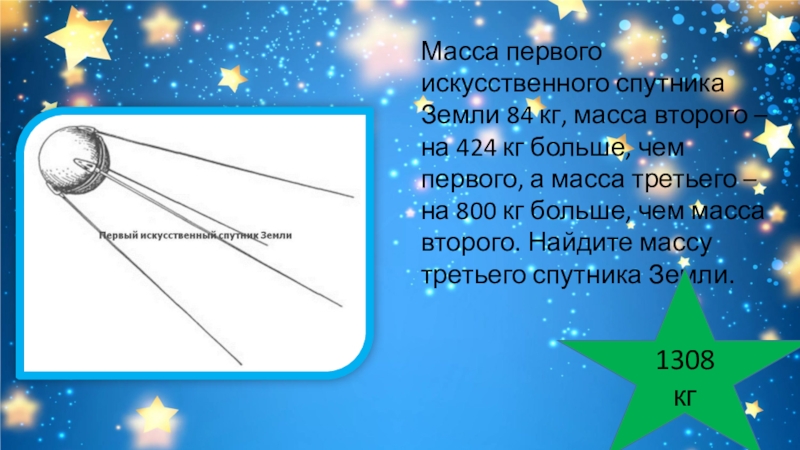 Первый искусственный спутник Земли

Масса первого искусственного спутника Земли 84 кг, масса второго – на 424 кг больше, чем первого, а масса третьего – на 800 кг больше, чем масса второго. Найдите массу третьего спутника Земли.

1308 кг